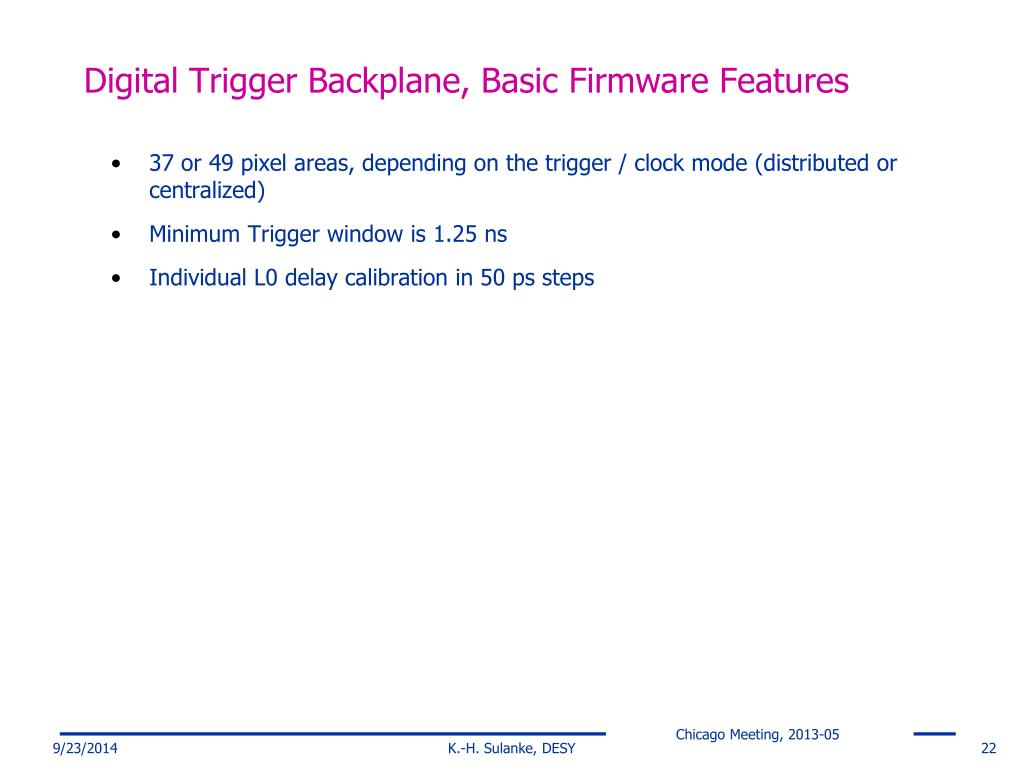 Digital Trigger Backplane, Basic Firmware Features

• 37 or 49 pixel areas, depending on the trigger / clock mode (distributed or centralized)

• Minimum Trigger window is 1.25 ns

• Individual L0 delay calibration in 50 ps steps

Chicago Meeting, 2013-05

9/23/2014

K.-H. Sulanke, DESY

22